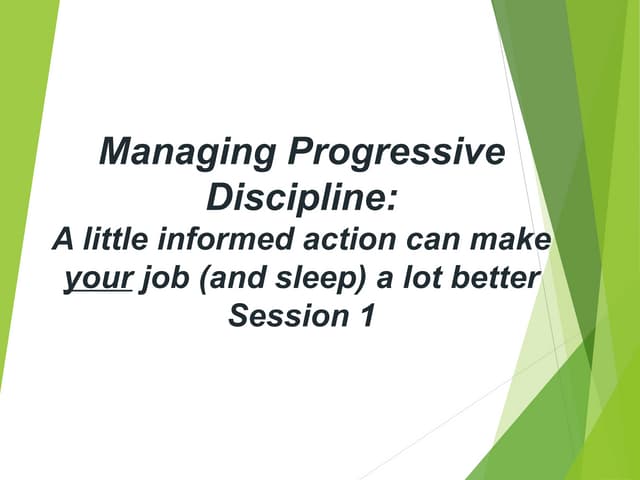 Managing Progressive Discipline:
A little informed action can make your job (and sleep) a lot better
Session 1